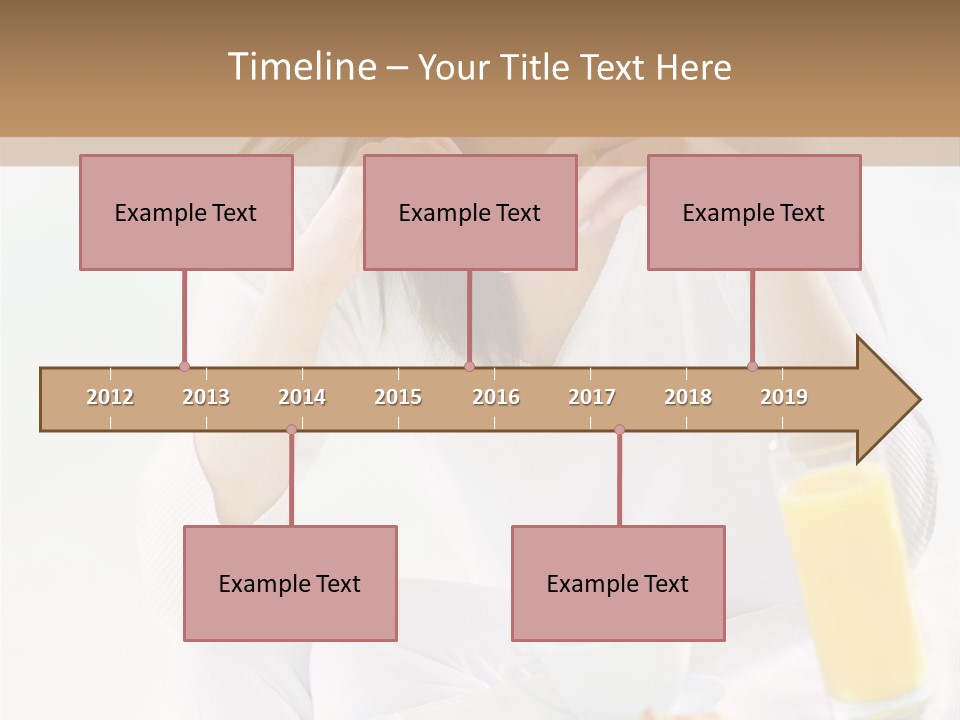 Timeline – Your Title Text Here

Example Text

Example Text

Example Text

2012 2013 2014 2015 2016 2017 2018 2019

Example Text

Example Text